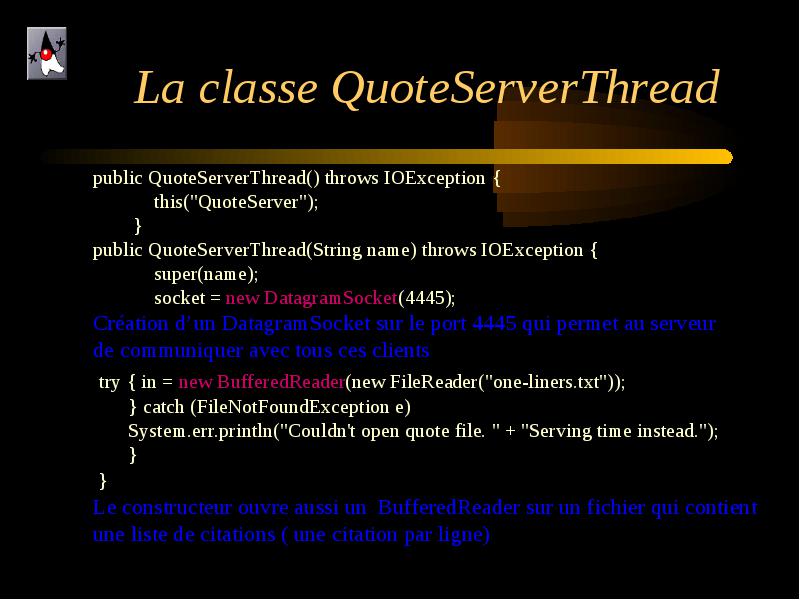 La classe QuoteServerThread

public QuoteServerThread() throws IOException {
this("QuoteServer");
}
public QuoteServerThread(String name) throws IOException {
super(name);
socket = new DatagramSocket(4445);
Création d'un DatagramSocket sur le port 4445 qui permet au serveur de communiquer avec tous ces clients

try { in = new BufferedReader(new FileReader("one-liners.txt"));
} catch (FileNotFoundException e)
System.err.println("Couldn't open quote file. " + "Serving time instead.");
}
}
Le constructeur ouvre aussi un BufferedReader sur un fichier qui contient une liste de citations ( une citation par ligne)